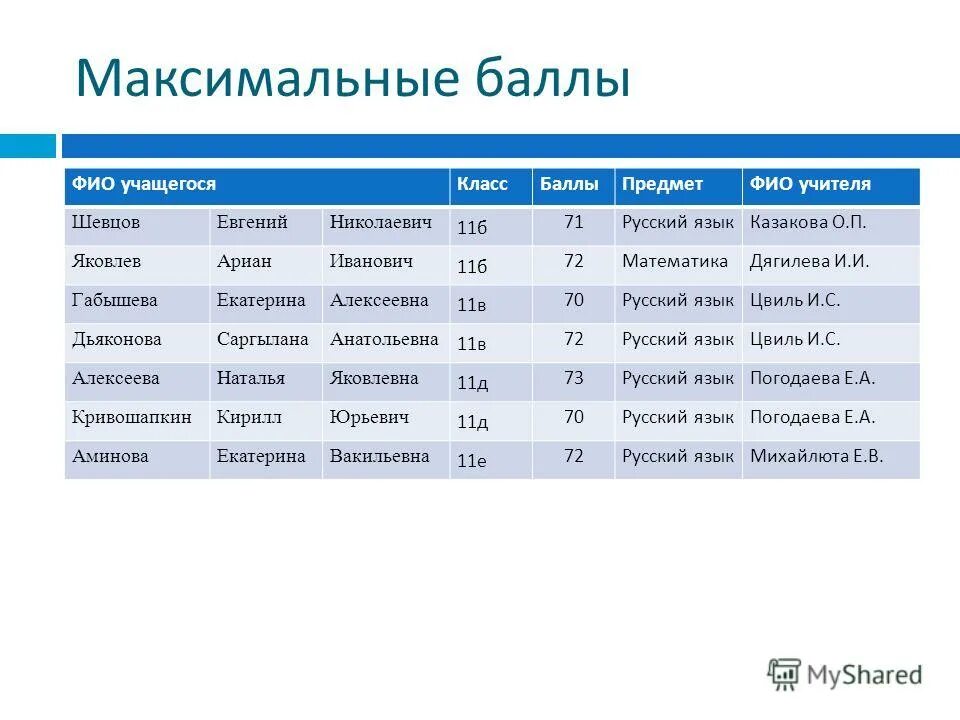 Максимальные баллы

| ФИО учащегося | | | Класс | Баллы | Предмет | ФИО учителя |
|---|---|---|---|---|---|---|
| Шевцов | Евгений | Николаевич | 11б | 71 | Русский язык | Казакова О.П. |
| Яковлев | Ариан | Иванович | 11б | 72 | Математика | Дягилева И.И. |
| Габышева | Екатерина | Алексеевна | 11в | 70 | Русский язык | Цвиль И.С. |
| Дьяконова | Саргылана | Анатольевна | 11в | 72 | Русский язык | Цвиль И.С. |
| Алексеева | Наталья | Яковлевна | 11д | 73 | Русский язык | Погодаева Е.А. |
| Кривошапкин | Кирилл | Юрьевич | 11д | 70 | Русский язык | Погодаева Е.А. |
| Аминова | Екатерина | Вакильевна | 11е | 72 | Русский язык | Михайлюта Е.В. |

MyShared